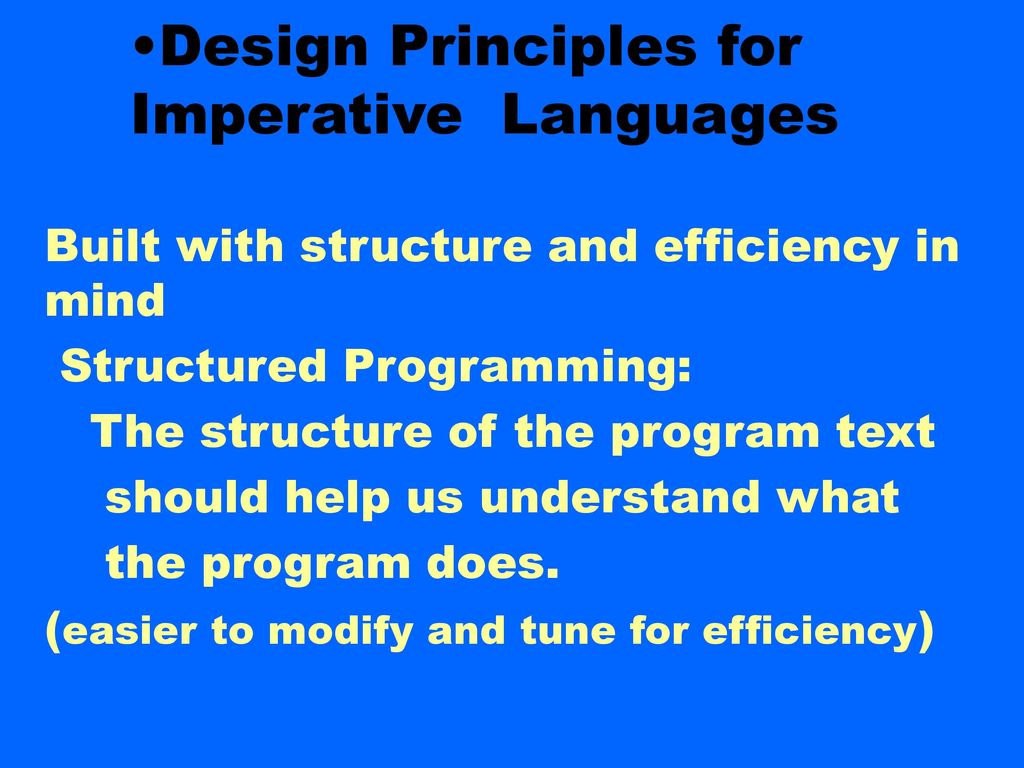 •Design Principles for Imperative Languages

Built with structure and efficiency in mind

Structured Programming:

The structure of the program text should help us understand what the program does.

(easier to modify and tune for efficiency)